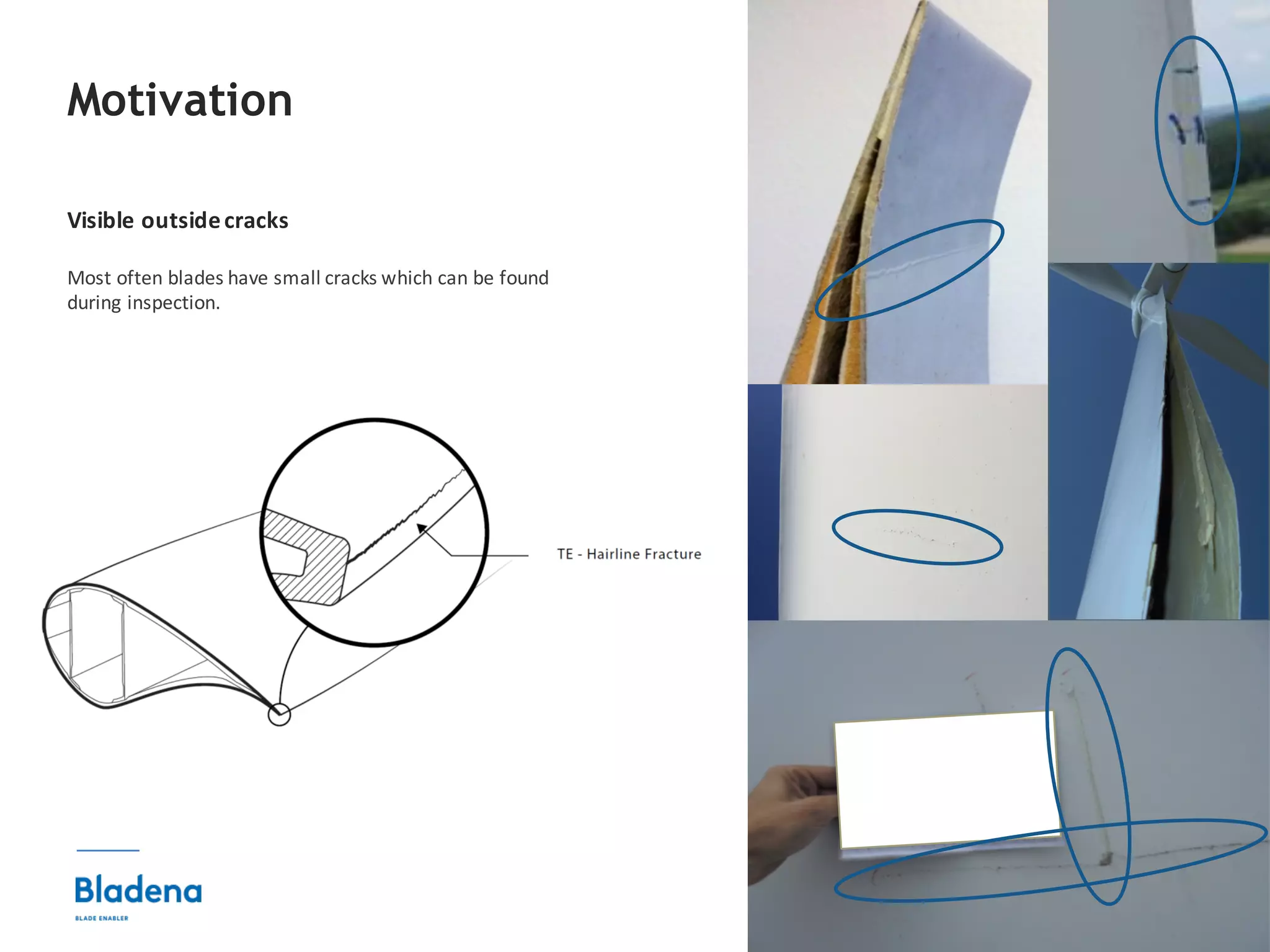 Motivation

Visible outside cracks

Most often blades have small cracks which can be found during inspection.

TE - Hairline Fracture

Bladena
BLADE ENABLER